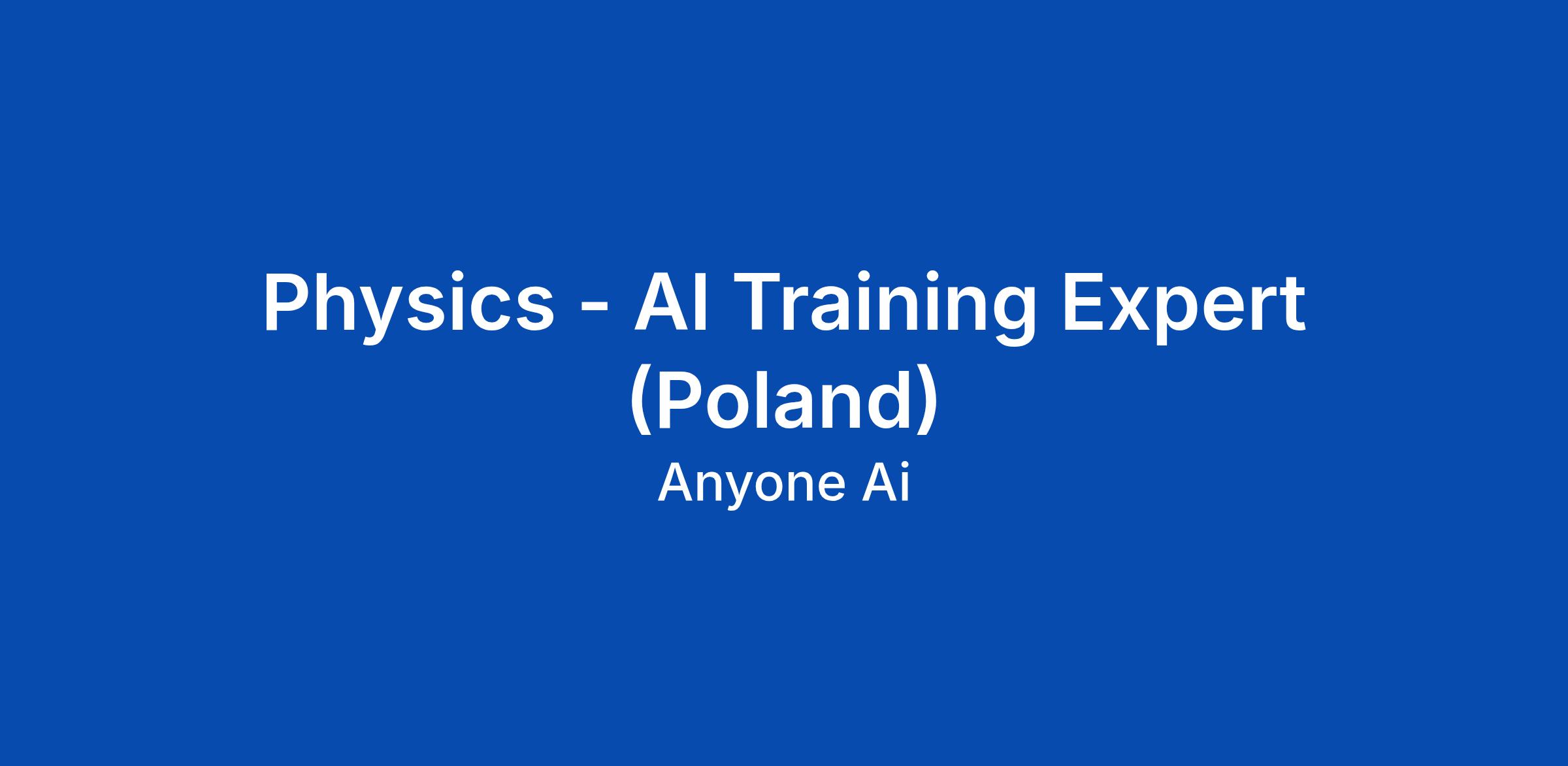 Physics - AI Training Expert (Poland)

Anyone Ai